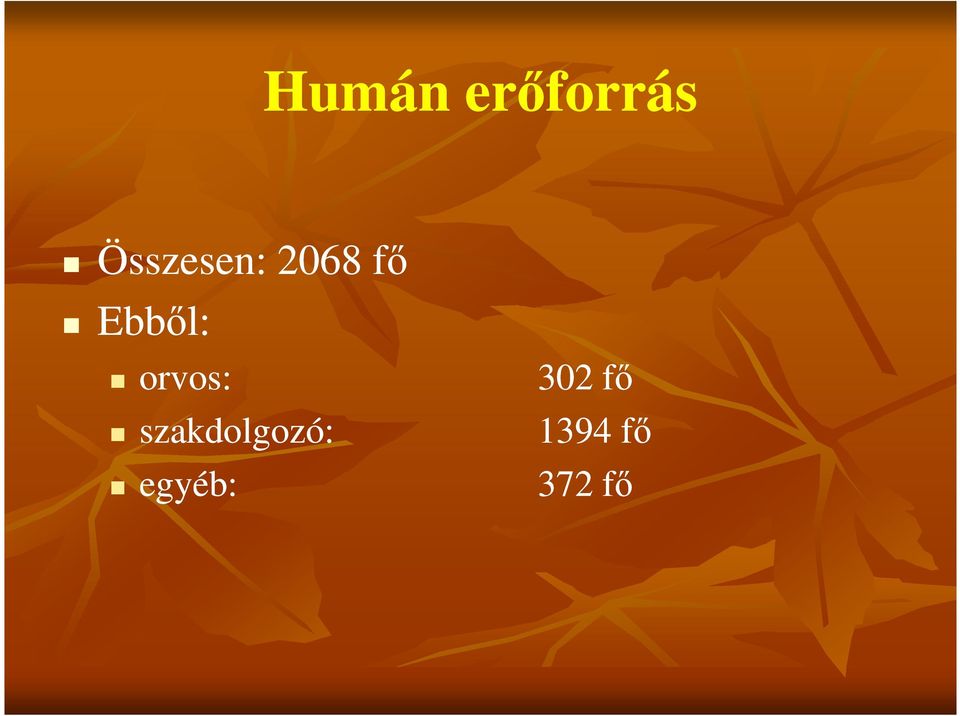 Humán erőforrás

Összesen: 2068 fő

Ebből:

orvos: 302 fő

szakdolgozó: 1394 fő

egyéb: 372 fő